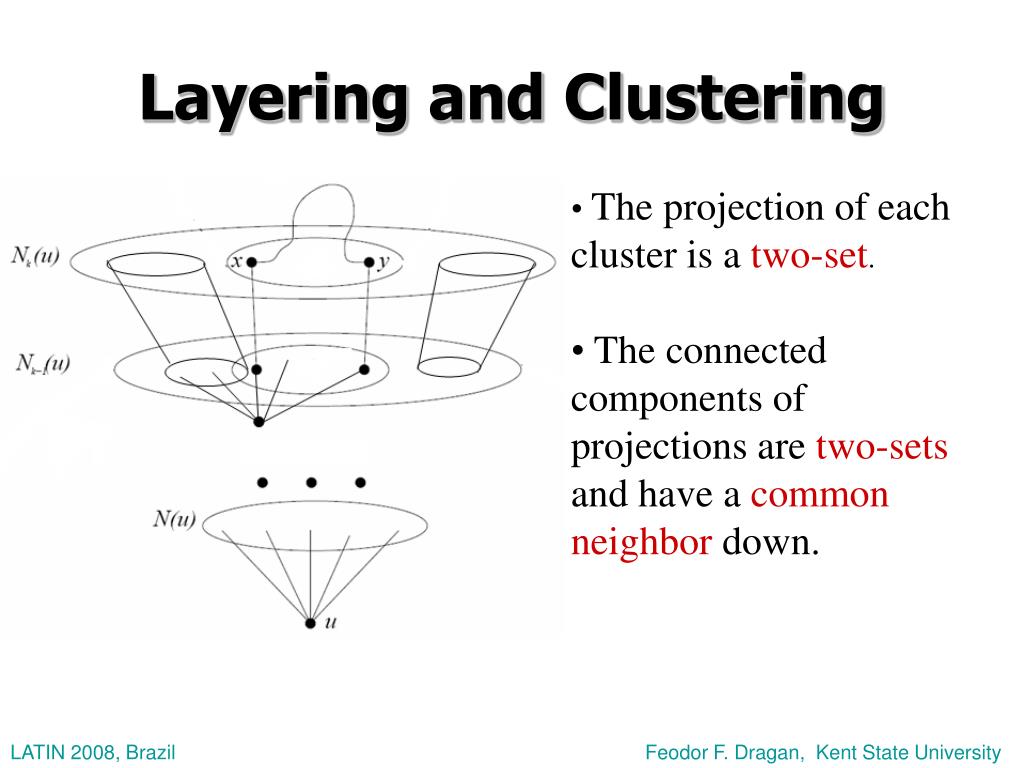 Layering and Clustering

$N_k(u)$

$x$

$y$

$N_{k-1}(u)$

$N(u)$

$u$

• The projection of each cluster is a two-set.

• The connected components of projections are two-sets and have a common neighbor down.

LATIN 2008, Brazil

Feodor F. Dragan, Kent State University